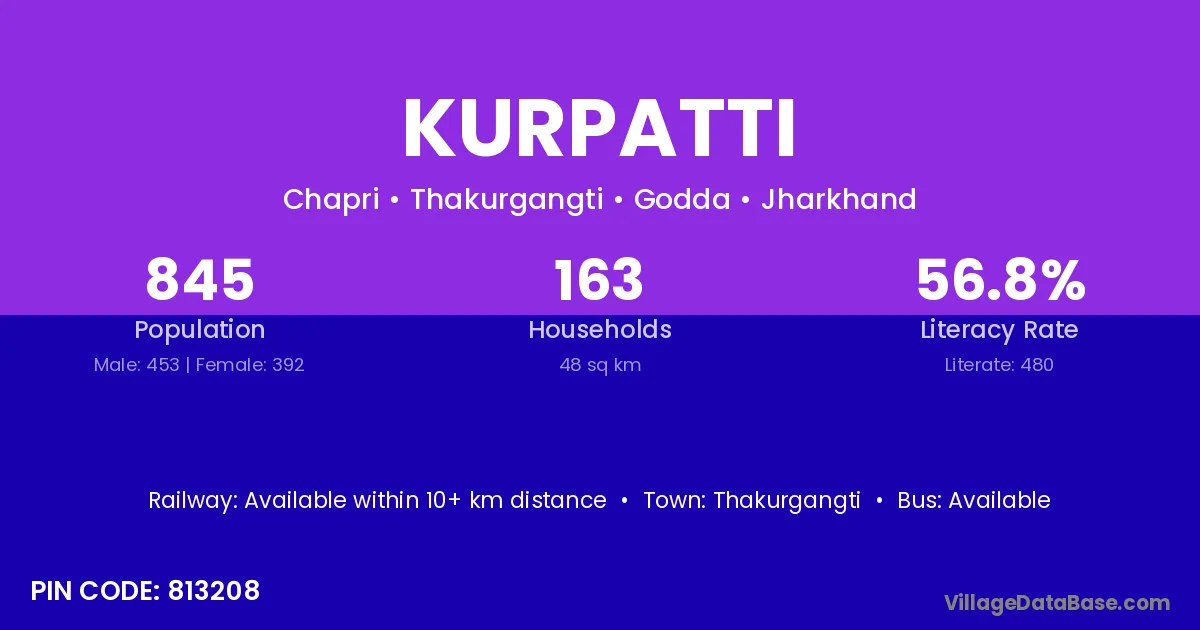 KURPATTI

Chapri • Thakurgangti • Godda • Jharkhand

845
Population
Male: 453 | Female: 392

163
Households
48 sq km

56.8%
Literacy Rate
Literate: 480

Railway: Available within 10+ km distance • Town: Thakurgangti • Bus: Available

PIN CODE: 813208

VillageDataBase.com